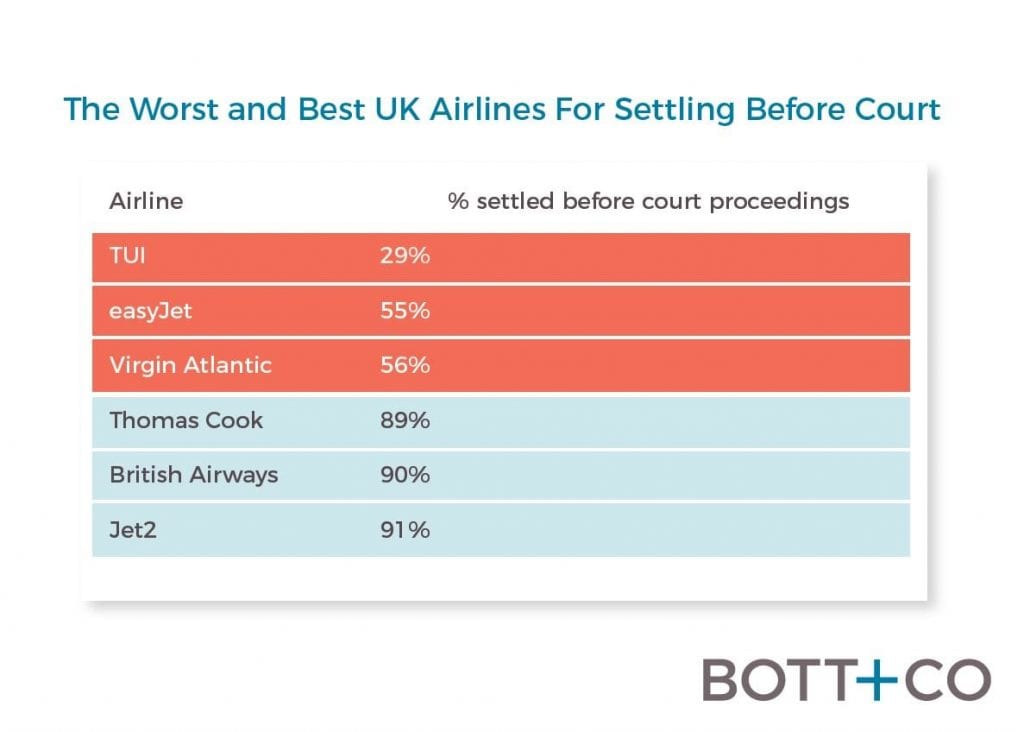 The Worst and Best UK Airlines For Settling Before Court

| Airline | % settled before court proceedings |
|---|---|
| TUI | 29% |
| easyJet | 55% |
| Virgin Atlantic | 56% |
| Thomas Cook | 89% |
| British Airways | 90% |
| Jet2 | 91% |

BOTT+CO